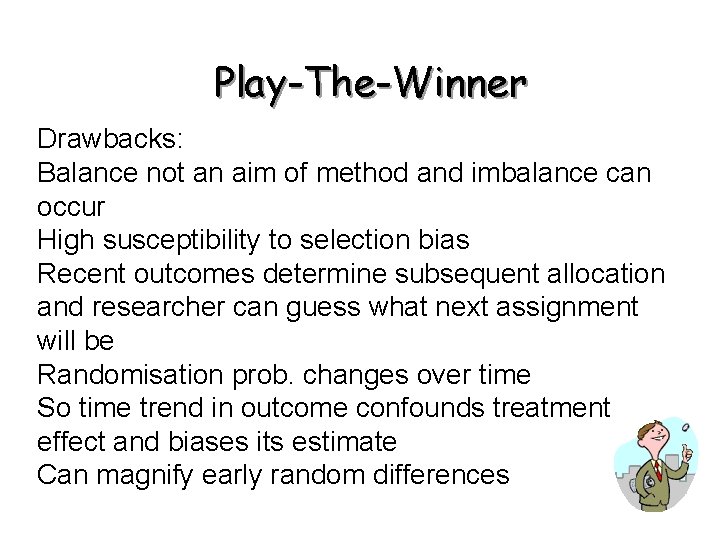 Play-The-Winner

Drawbacks:
Balance not an aim of method and imbalance can occur
High susceptibility to selection bias
Recent outcomes determine subsequent allocation and researcher can guess what next assignment will be
Randomisation prob. changes over time
So time trend in outcome confounds treatment effect and biases its estimate
Can magnify early random differences